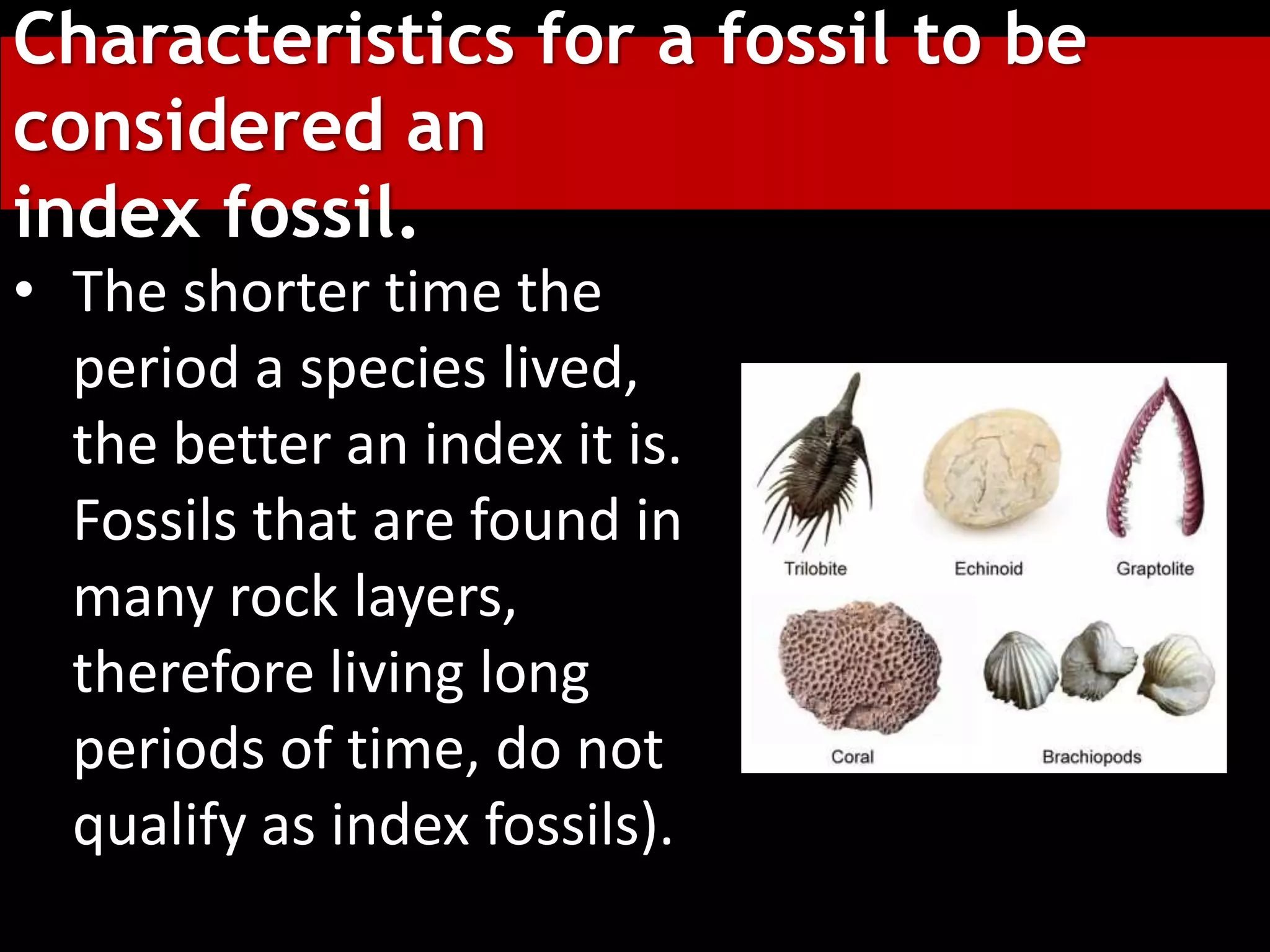 Characteristics for a fossil to be considered an index fossil.

• The shorter time the period a species lived, the better an index it is. Fossils that are found in many rock layers, therefore living long periods of time, do not qualify as index fossils).

Trilobite

Echinoid

Graptolite

Coral

Brachiopods